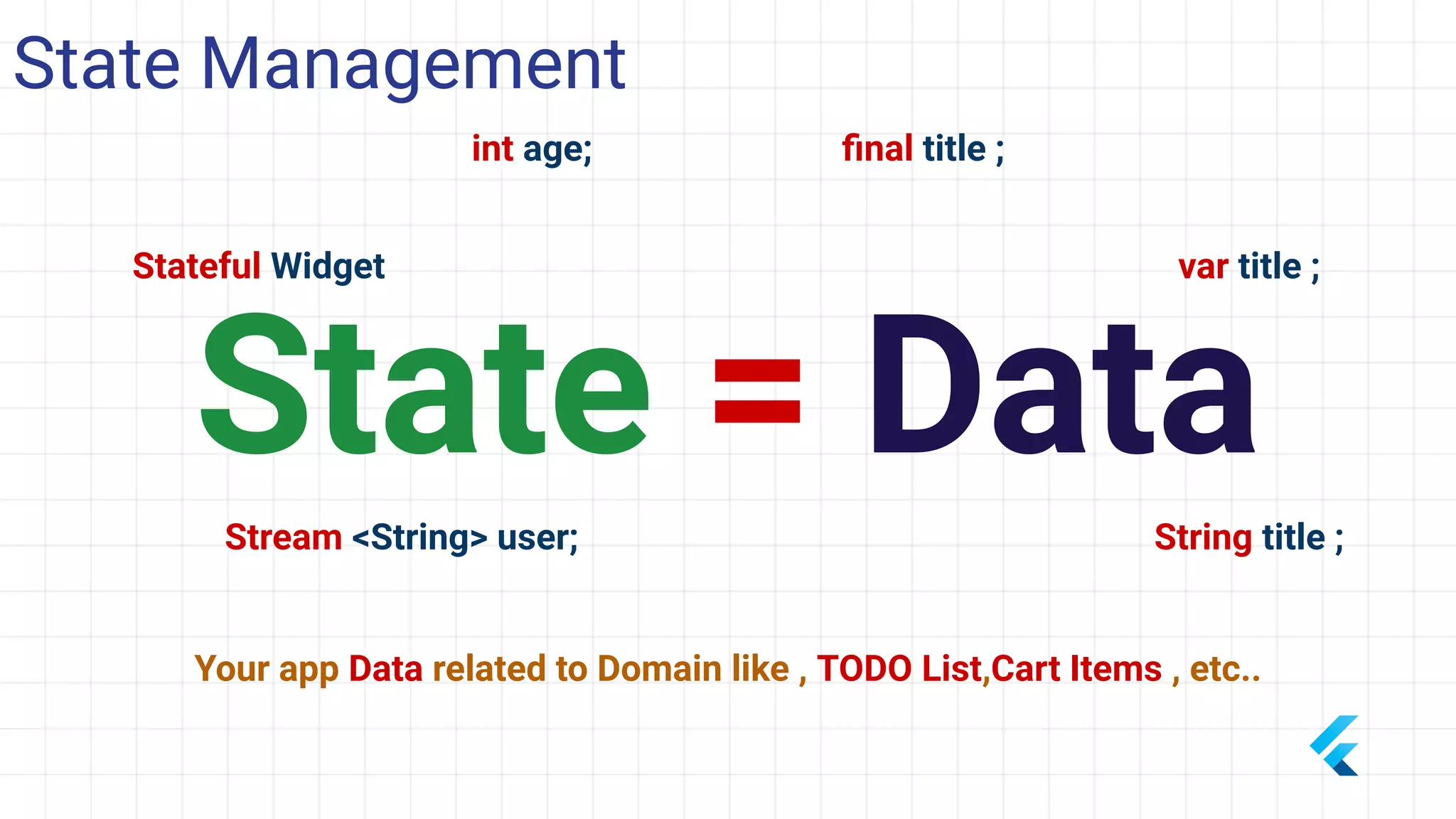 State Management

int age;

final title ;

Stateful Widget

var title ;

State = Data

Stream <String> user;

String title ;

Your app Data related to Domain like , TODO List,Cart Items , etc..